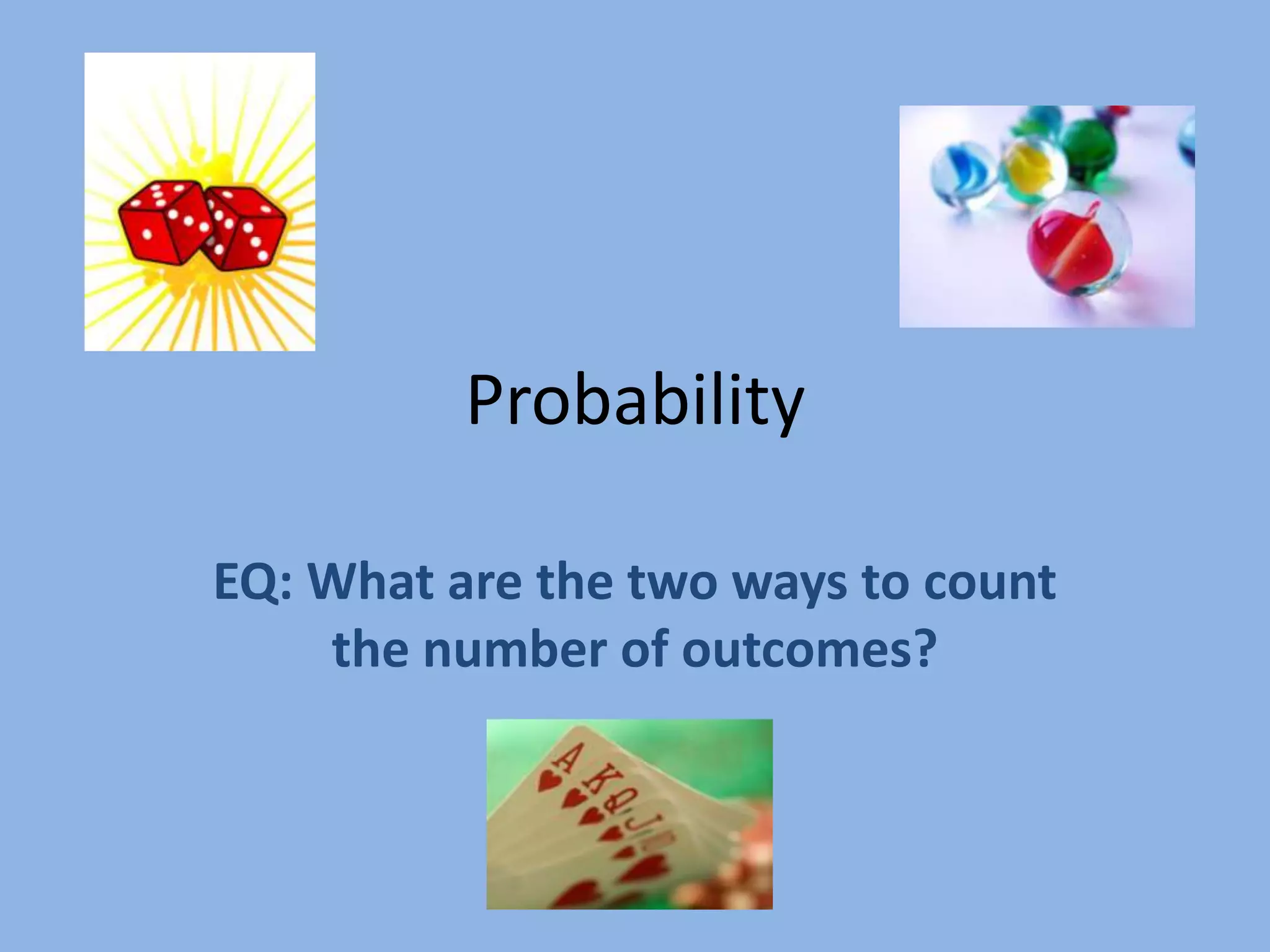 Probability

EQ: What are the two ways to count the number of outcomes?

A
K
Q
J